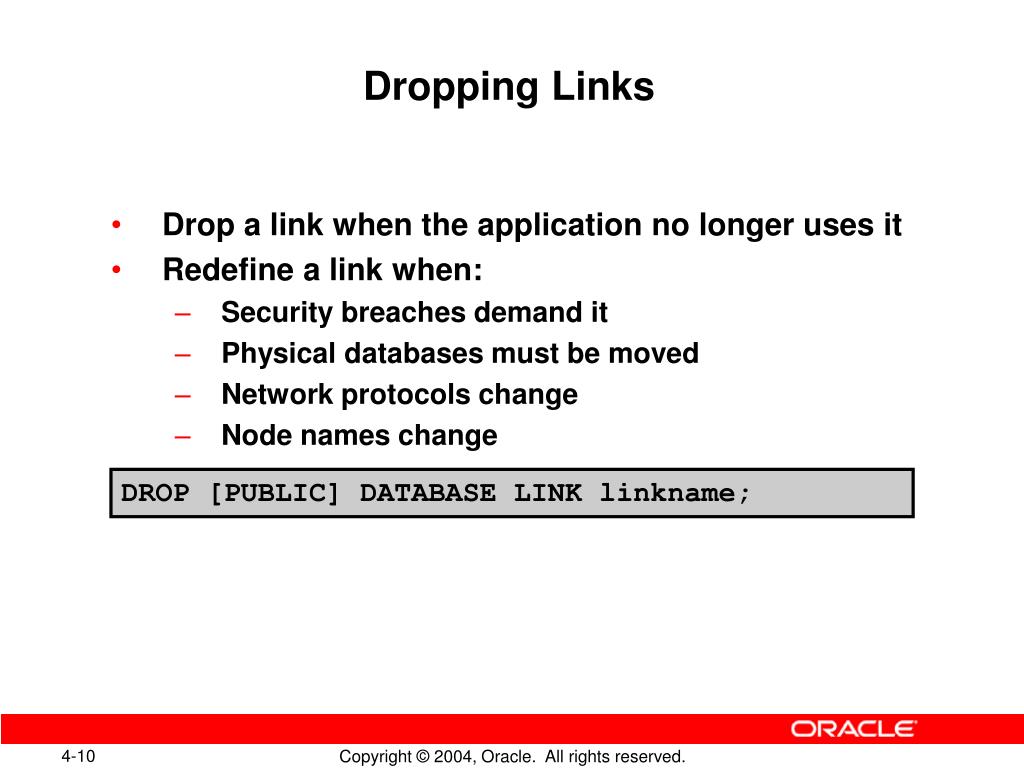 Dropping Links

• Drop a link when the application no longer uses it
• Redefine a link when:
– Security breaches demand it
– Physical databases must be moved
– Network protocols change
– Node names change

DROP [PUBLIC] DATABASE LINK linkname;

ORACLE

4-10

Copyright © 2004, Oracle. All rights reserved.